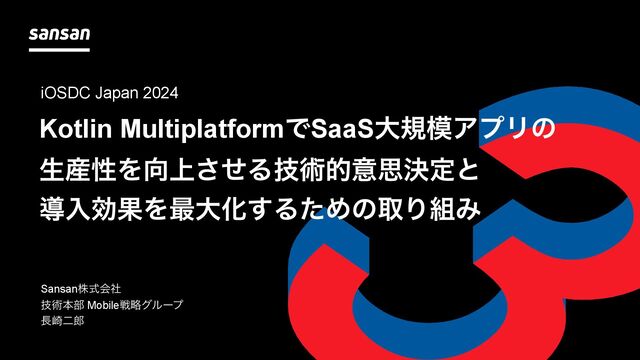 sansan

iOSDC Japan 2024

Kotlin MultiplatformでSaaS大規模アプリの生産性を向上させる技術的意思決定と導入効果を最大化するための取り組み

Sansan株式会社
技術本部 Mobile戦略グループ
長崎二郎